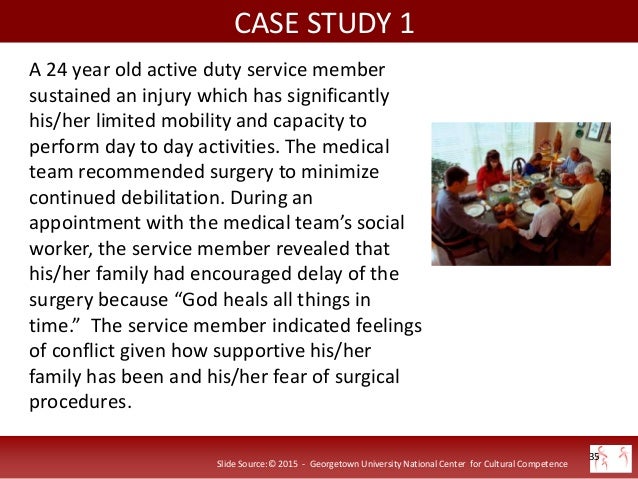 CASE STUDY 1

A 24 year old active duty service member sustained an injury which has significantly his/her limited mobility and capacity to perform day to day activities. The medical team recommended surgery to minimize continued debilitation. During an appointment with the medical team's social worker, the service member revealed that his/her family had encouraged delay of the surgery because "God heals all things in time." The service member indicated feelings of conflict given how supportive his/her family has been and his/her fear of surgical procedures.

Slide Source: © 2015 - Georgetown University National Center for Cultural Competence

35